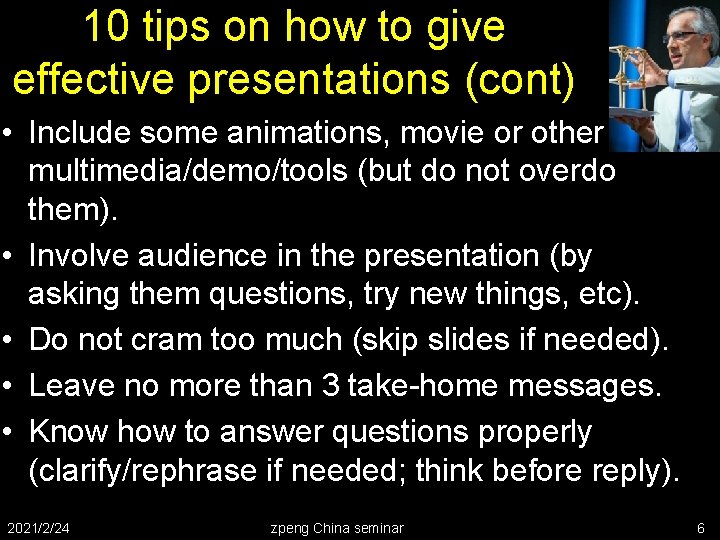 10 tips on how to give effective presentations (cont)

• Include some animations, movie or other multimedia/demo/tools (but do not overdo them).

• Involve audience in the presentation (by asking them questions, try new things, etc).

• Do not cram too much (skip slides if needed).

• Leave no more than 3 take-home messages.

• Know how to answer questions properly (clarify/rephrase if needed; think before reply).

2021/2/24 zpeng China seminar 6